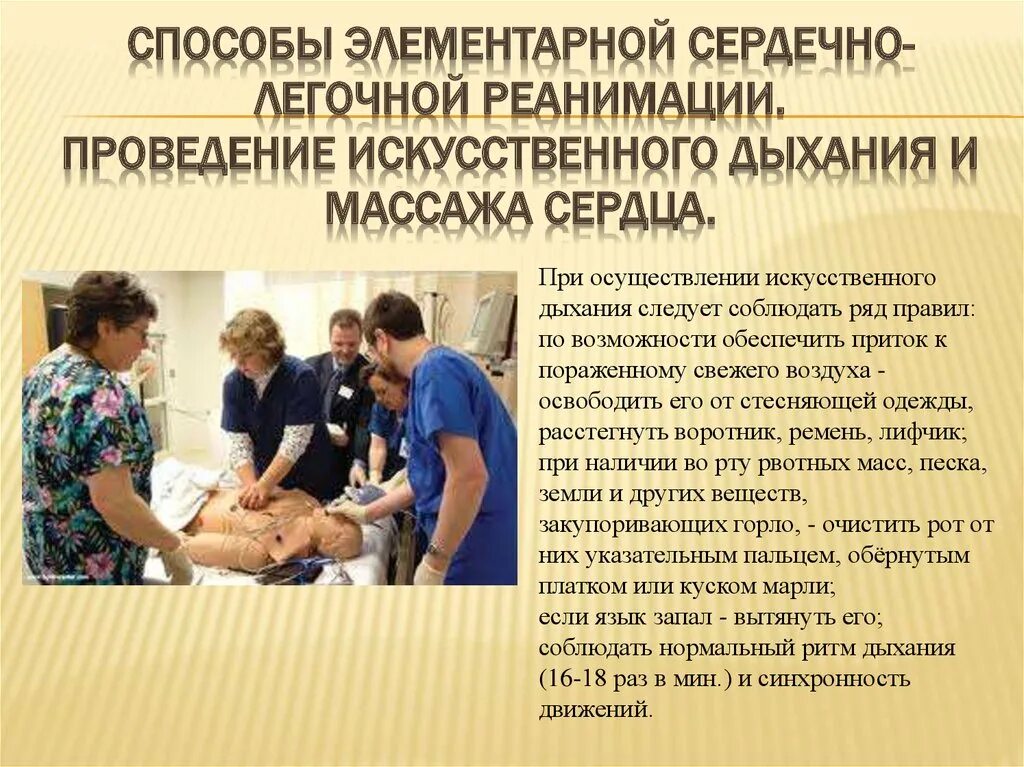 СПОСОБЫ ЭЛЕМЕНТАРНОЙ СЕРДЕЧНО-ЛЕГОЧНОЙ РЕАНИМАЦИИ. ПРОВЕДЕНИЕ ИСКУССТВЕННОГО ДЫХАНИЯ И МАССАЖА СЕРДЦА.

При осуществлении искусственного дыхания следует соблюдать ряд правил: по возможности обеспечить приток к пораженному свежего воздуха - освободить его от стесняющей одежды, расстегнуть воротник, ремень, лифчик; при наличии во рту рвотных масс, песка, земли и других веществ, закупоривающих горло, - очистить рот от них указательным пальцем, обёрнутым платком или куском марли;
если язык запал - вытянуть его;
соблюдать нормальный ритм дыхания (16-18 раз в мин.) и синхронность движений.